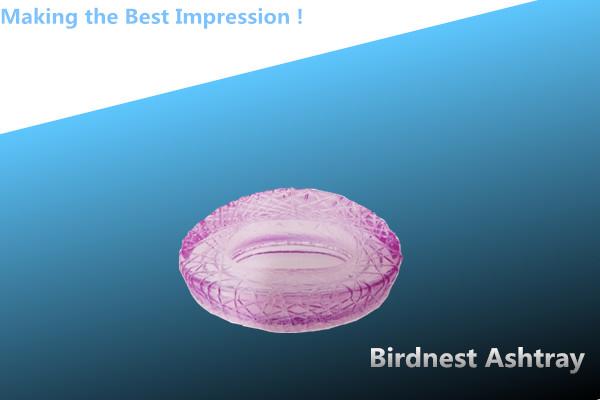 Making the Best Impression !

Birdnest Ashtray